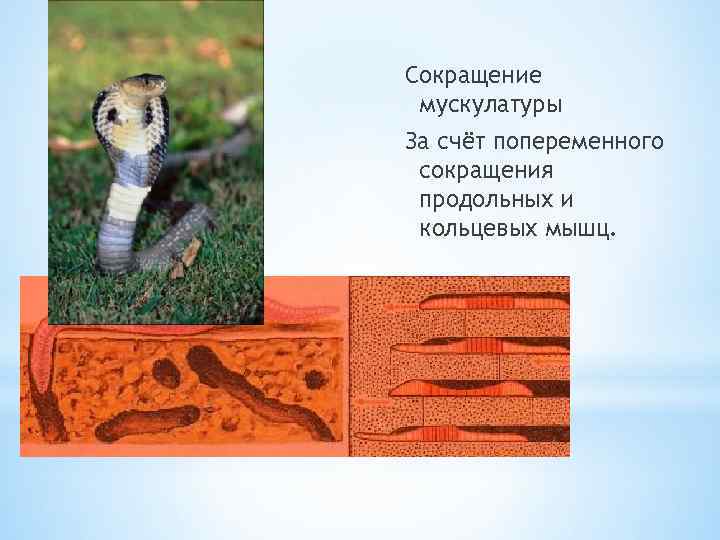 Сокращение мускулатуры

За счёт попеременного сокращения продольных и кольцевых мышц.